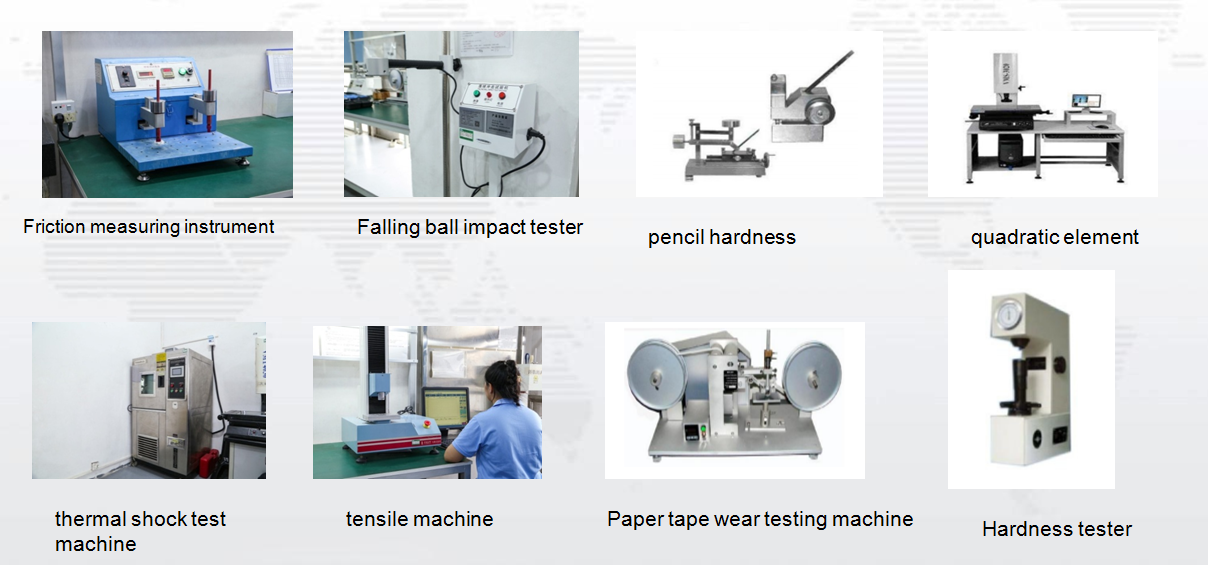 Friction measuring instrument

Falling ball impact tester

pencil hardness

quadratic element

thermal shock test machine

tensile machine

Paper tape wear testing machine

Hardness tester